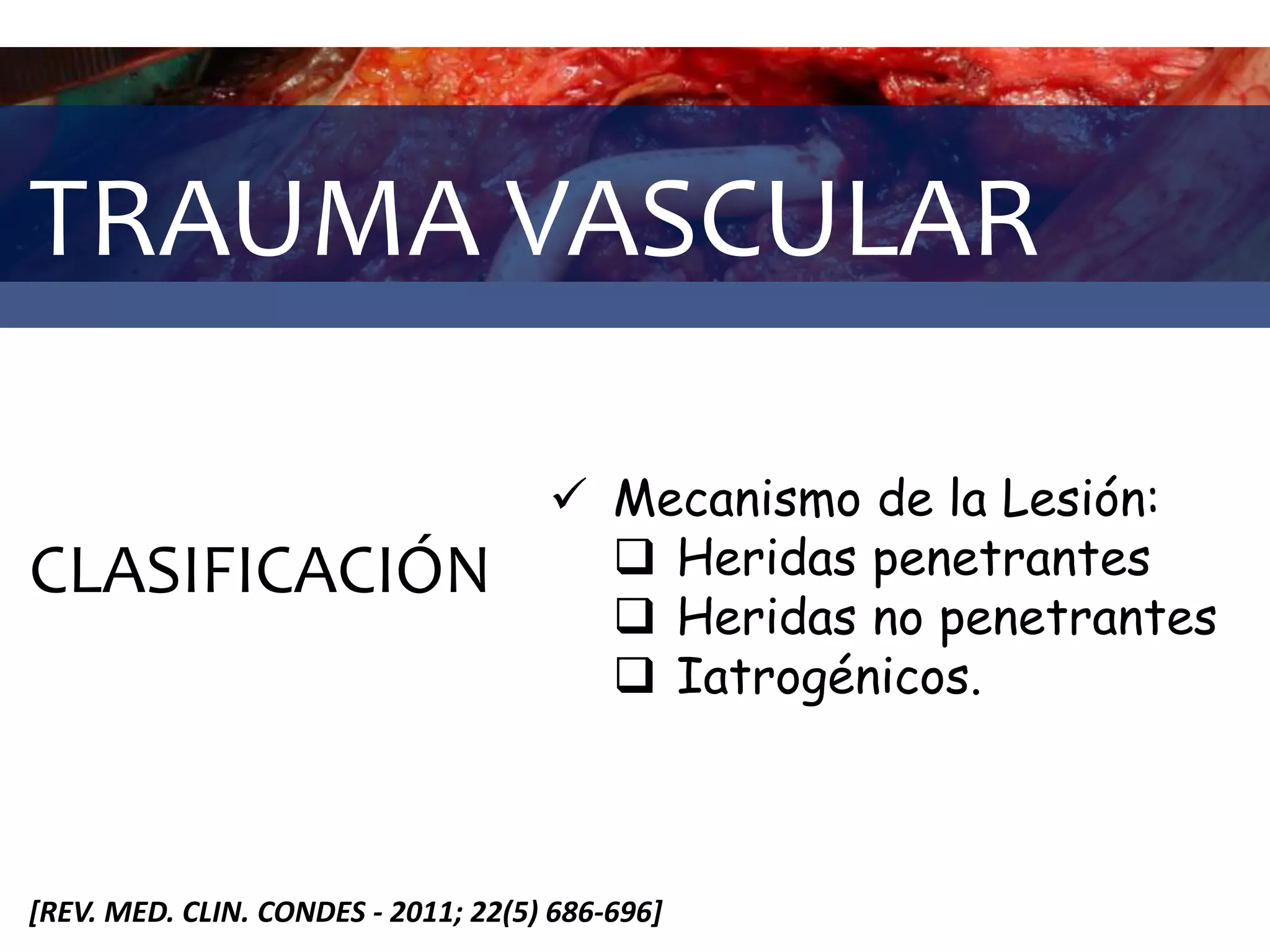 TRAUMA VASCULAR

CLASIFICACIÓN

✓ Mecanismo de la Lesión:
❑ Heridas penetrantes
❑ Heridas no penetrantes
❑ Iatrogénicos.

[REV. MED. CLIN. CONDES - 2011; 22(5) 686-696]